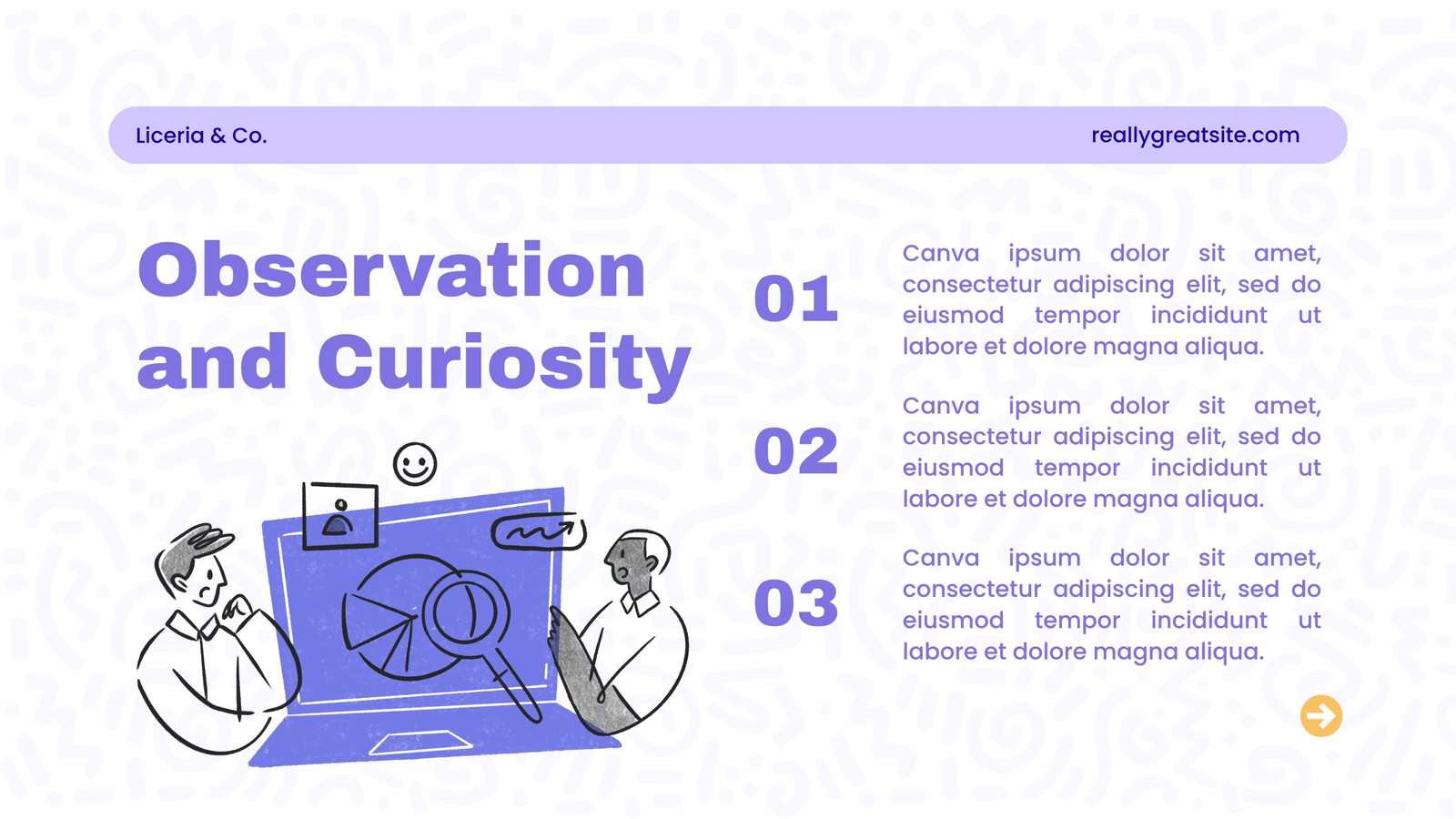 Liceria & Co.

reallygreatsite.com

Observation and Curiosity

01

Canva ipsum dolor sit amet, consectetur adipiscing elit, sed do eiusmod tempor incididunt ut labore et dolore magna aliqua.

02

Canva ipsum dolor sit amet, consectetur adipiscing elit, sed do eiusmod tempor incididunt ut labore et dolore magna aliqua.

03

Canva ipsum dolor sit amet, consectetur adipiscing elit, sed do eiusmod tempor incididunt ut labore et dolore magna aliqua.